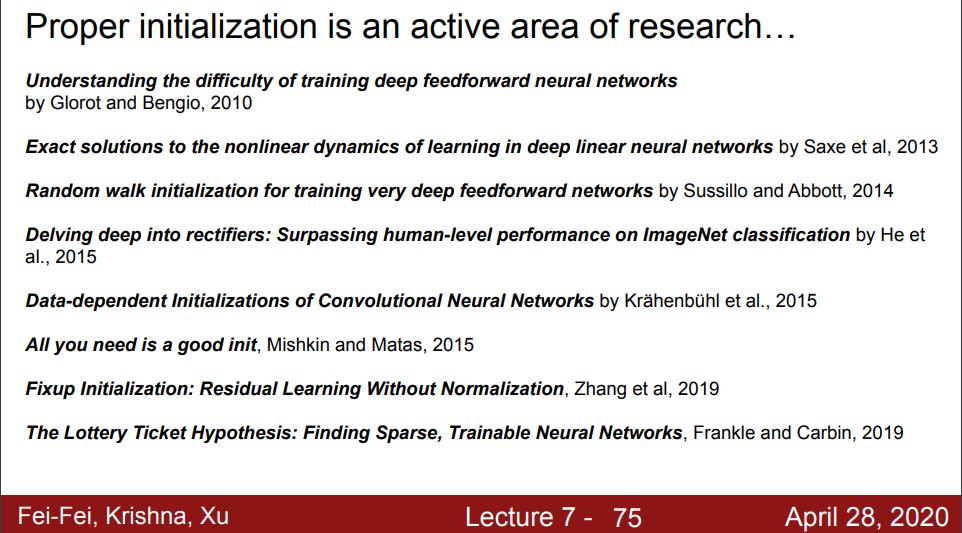 Proper initialization is an active area of research…

Understanding the difficulty of training deep feedforward neural networks by Glorot and Bengio, 2010

Exact solutions to the nonlinear dynamics of learning in deep linear neural networks by Saxe et al, 2013

Random walk initialization for training very deep feedforward networks by Sussillo and Abbott, 2014

Delving deep into rectifiers: Surpassing human-level performance on ImageNet classification by He et al., 2015

Data-dependent Initializations of Convolutional Neural Networks by Krähenbühl et al., 2015

All you need is a good init, Mishkin and Matas, 2015

Fixup Initialization: Residual Learning Without Normalization, Zhang et al, 2019

The Lottery Ticket Hypothesis: Finding Sparse, Trainable Neural Networks, Frankle and Carbin, 2019

Fei-Fei, Krishna, Xu

Lecture 7 - 75

April 28, 2020